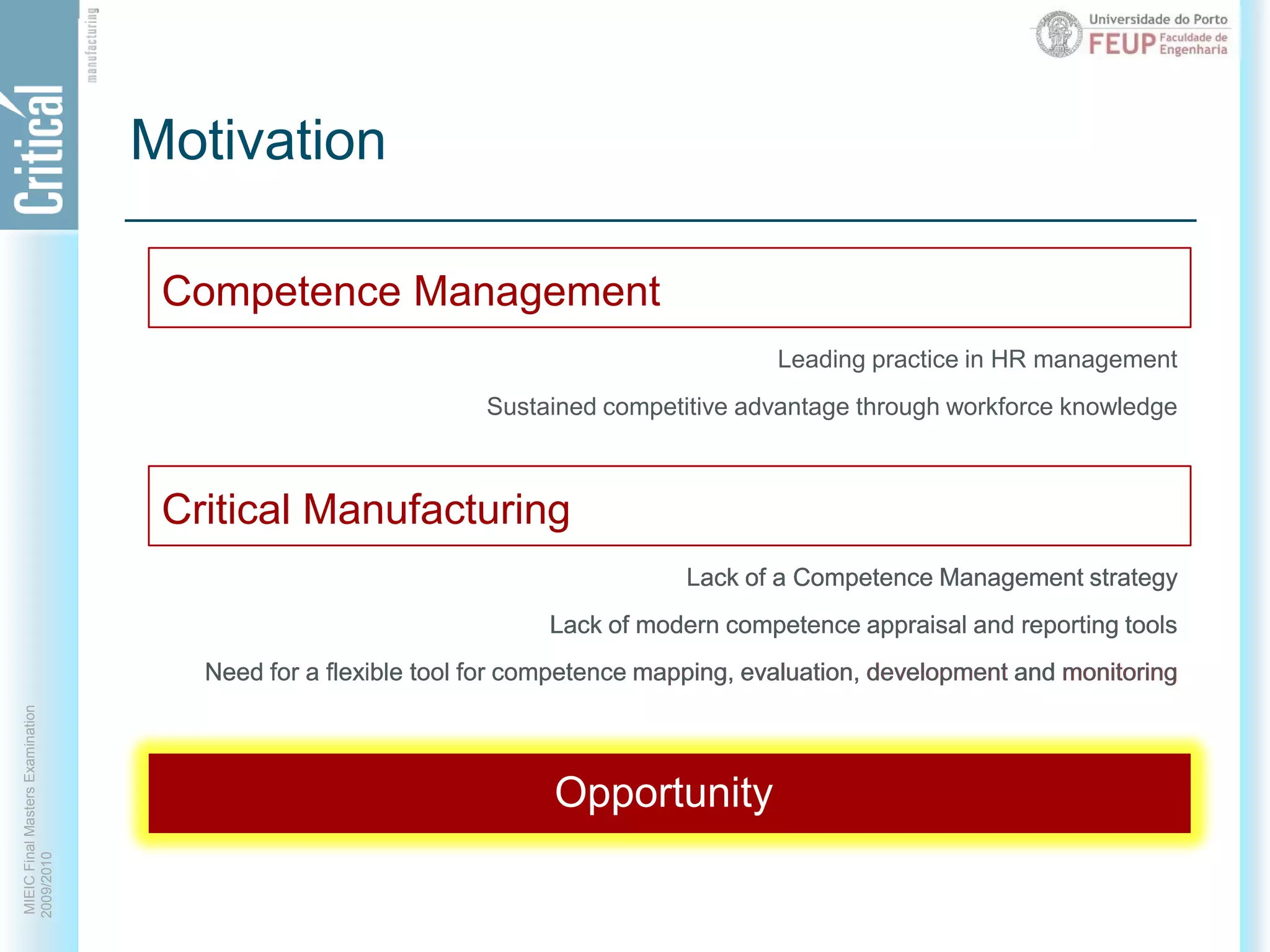 Critical manufacturing

Universidade do Porto
FEUP Faculdade de Engenharia

Motivation

Competence Management

Leading practice in HR management

Sustained competitive advantage through workforce knowledge

Critical Manufacturing

Lack of a Competence Management strategy

Lack of modern competence appraisal and reporting tools

Need for a flexible tool for competence mapping, evaluation, development and monitoring

Opportunity

MIEIC Final Masters Examination
2009/2010